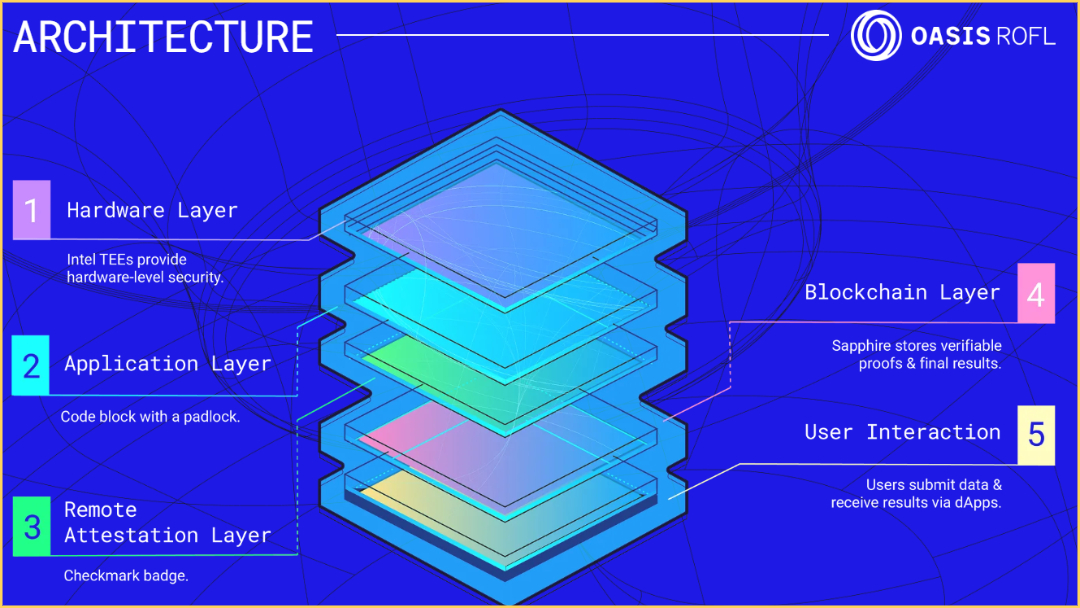 ARCHITECTURE

OASIS ROFL

1 Hardware Layer

Intel TEEs provide hardware-level security.

2 Application Layer

Code block with a padlock.

3 Remote Attestation Layer

Checkmark badge.

Blockchain Layer 4

Sapphire stores verifiable proofs & final results.

User Interaction 5

Users submit data & receive results via dApps.